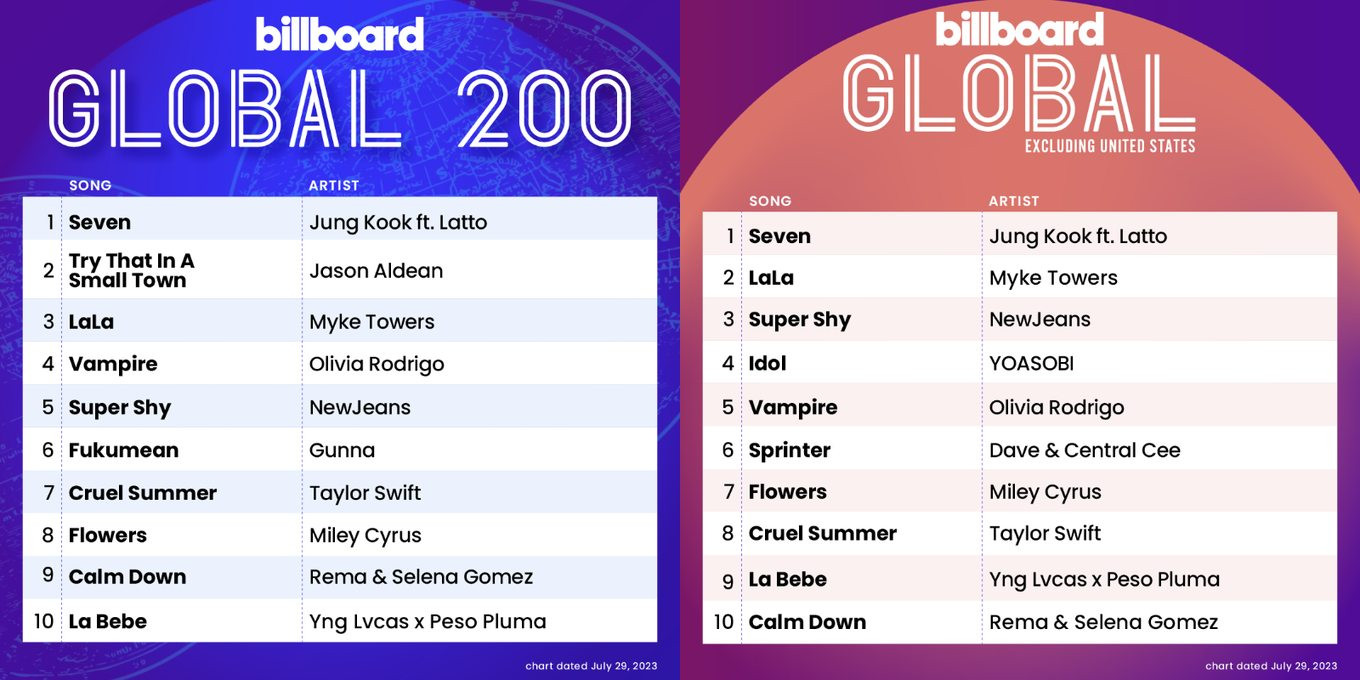 billboard
GLOBAL 200

| | SONG | ARTIST |
|---|---|---|
| 1 | Seven | Jung Kook ft. Latto |
| 2 | Try That In A Small Town | Jason Aldean |
| 3 | LaLa | Myke Towers |
| 4 | Vampire | Olivia Rodrigo |
| 5 | Super Shy | NewJeans |
| 6 | Fukumean | Gunna |
| 7 | Cruel Summer | Taylor Swift |
| 8 | Flowers | Miley Cyrus |
| 9 | Calm Down | Rema & Selena Gomez |
| 10 | La Bebe | Yng Lvcas x Peso Pluma |

chart dated July 29, 2023

billboard
GLOBAL
EXCLUDING UNITED STATES

| | SONG | ARTIST |
|---|---|---|
| 1 | Seven | Jung Kook ft. Latto |
| 2 | LaLa | Myke Towers |
| 3 | Super Shy | NewJeans |
| 4 | Idol | YOASOBI |
| 5 | Vampire | Olivia Rodrigo |
| 6 | Sprinter | Dave & Central Cee |
| 7 | Flowers | Miley Cyrus |
| 8 | Cruel Summer | Taylor Swift |
| 9 | La Bebe | Yng Lvcas x Peso Pluma |
| 10 | Calm Down | Rema & Selena Gomez |

chart dated July 29, 2023